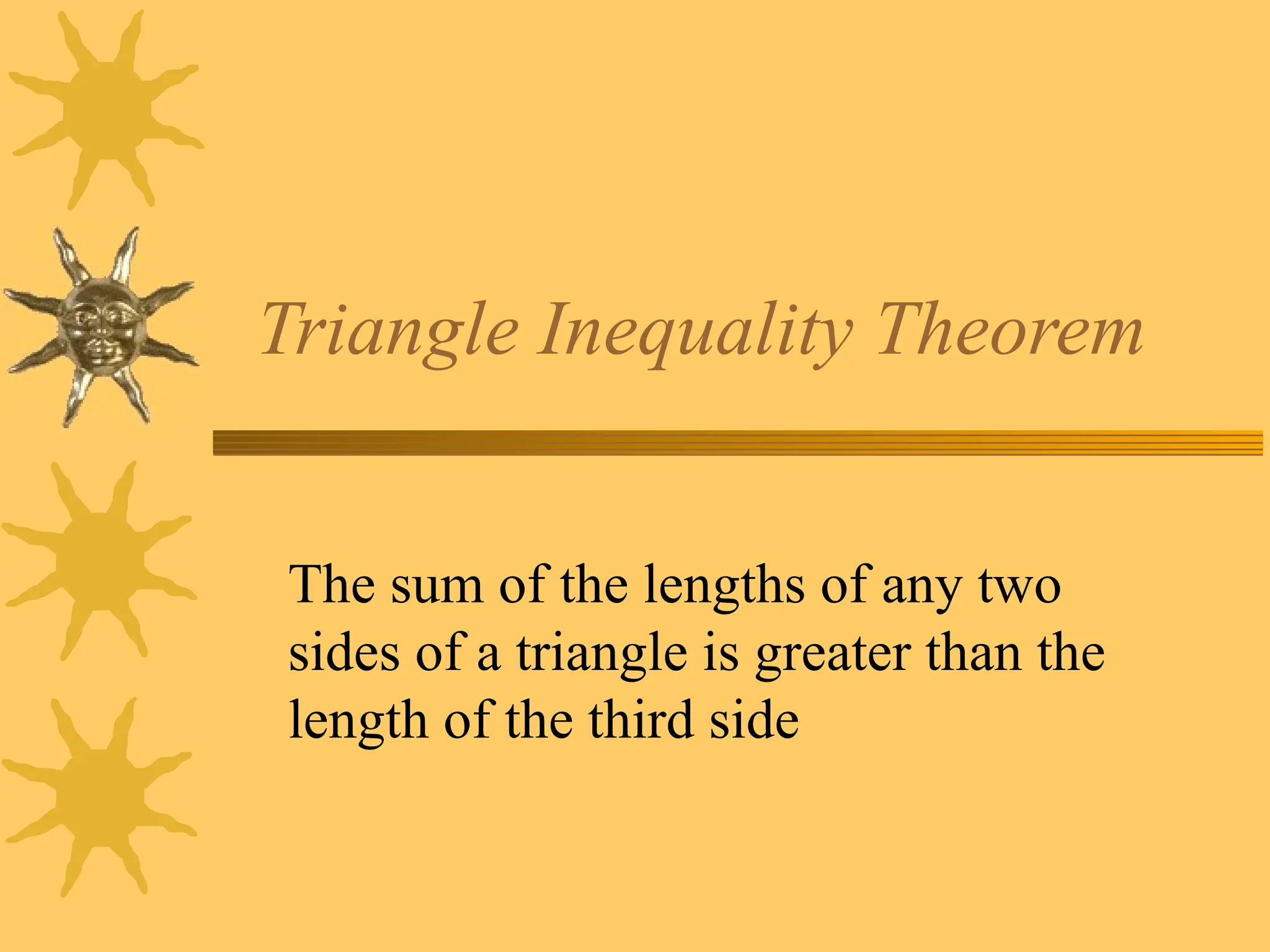 Triangle Inequality Theorem

The sum of the lengths of any two sides of a triangle is greater than the length of the third side